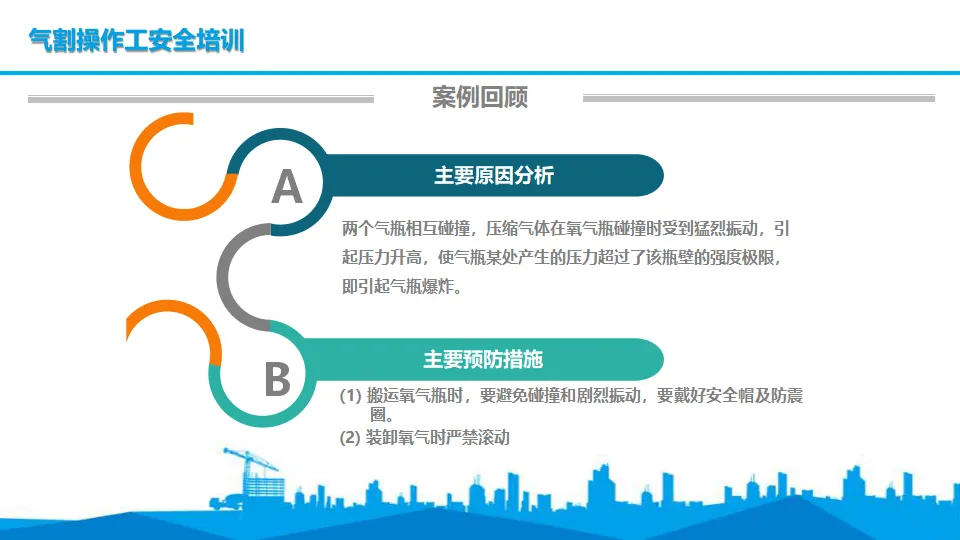 气割操作工安全培训

案例回顾

A

主要原因分析

两个气瓶相互碰撞，压缩气体在氧气瓶碰撞时受到猛烈振动，引起压力升高，使气瓶某处产生的压力超过了该瓶壁的强度极限，即引起气瓶爆炸。

B

主要预防措施

(1) 搬运氧气瓶时，要避免碰撞和剧烈振动，要戴好安全帽及防震圈。
(2) 装卸氧气时严禁滚动